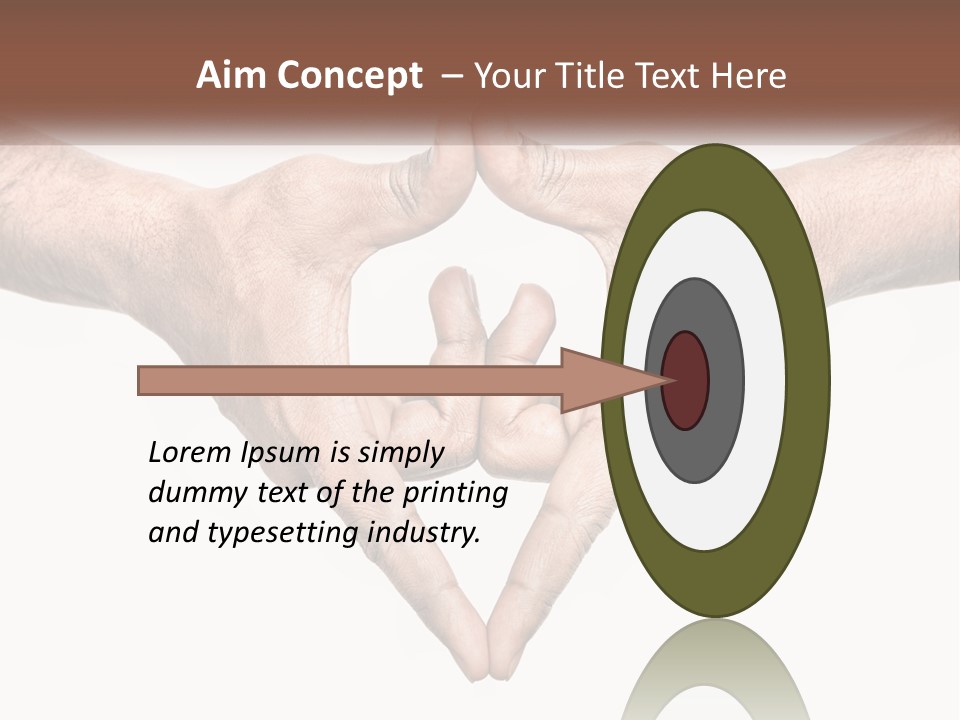 Aim Concept – Your Title Text Here

Lorem Ipsum is simply dummy text of the printing and typesetting industry.